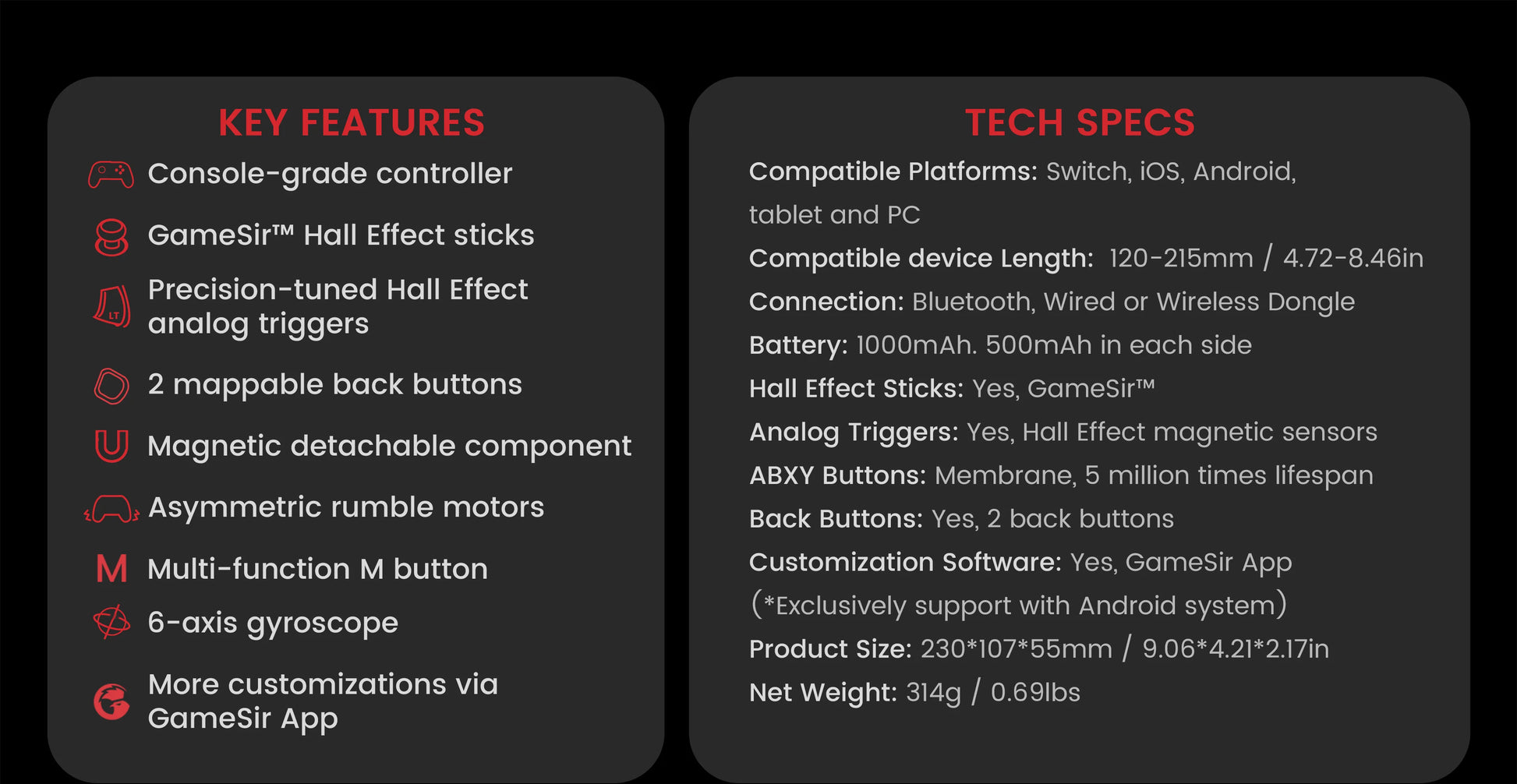 KEY FEATURES

Console-grade controller

GameSir™ Hall Effect sticks

LT

Precision-tuned Hall Effect analog triggers

2 mappable back buttons

Magnetic detachable component

Asymmetric rumble motors

M Multi-function M button

6-axis gyroscope

More customizations via GameSir App

TECH SPECS

Compatible Platforms: Switch, iOS, Android, tablet and PC

Compatible device Length: 120-215mm / 4.72-8.46in

Connection: Bluetooth, Wired or Wireless Dongle

Battery: 1000mAh. 500mAh in each side

Hall Effect Sticks: Yes, GameSir™

Analog Triggers: Yes, Hall Effect magnetic sensors

ABXY Buttons: Membrane, 5 million times lifespan

Back Buttons: Yes, 2 back buttons

Customization Software: Yes, GameSir App (*Exclusively support with Android system)

Product Size: 230*107*55mm / 9.06*4.21*2.17in

Net Weight: 314g / 0.69lbs